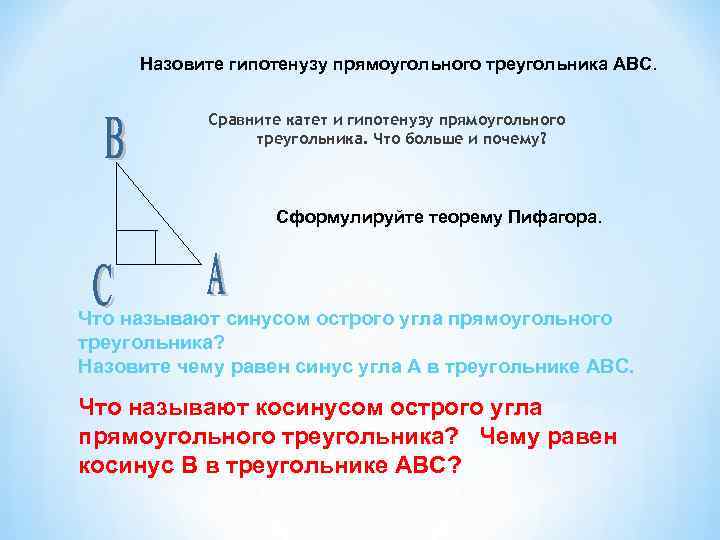 Назовите гипотенузу прямоугольного треугольника АВС.

Сравните катет и гипотенузу прямоугольного треугольника. Что больше и почему?

B

Сформулируйте теорему Пифагора.

C

A

Что называют синусом острого угла прямоугольного треугольника?
Назовите чему равен синус угла А в треугольнике АВС.

Что называют косинусом острого угла прямоугольного треугольника? Чему равен косинус В в треугольнике АВС?